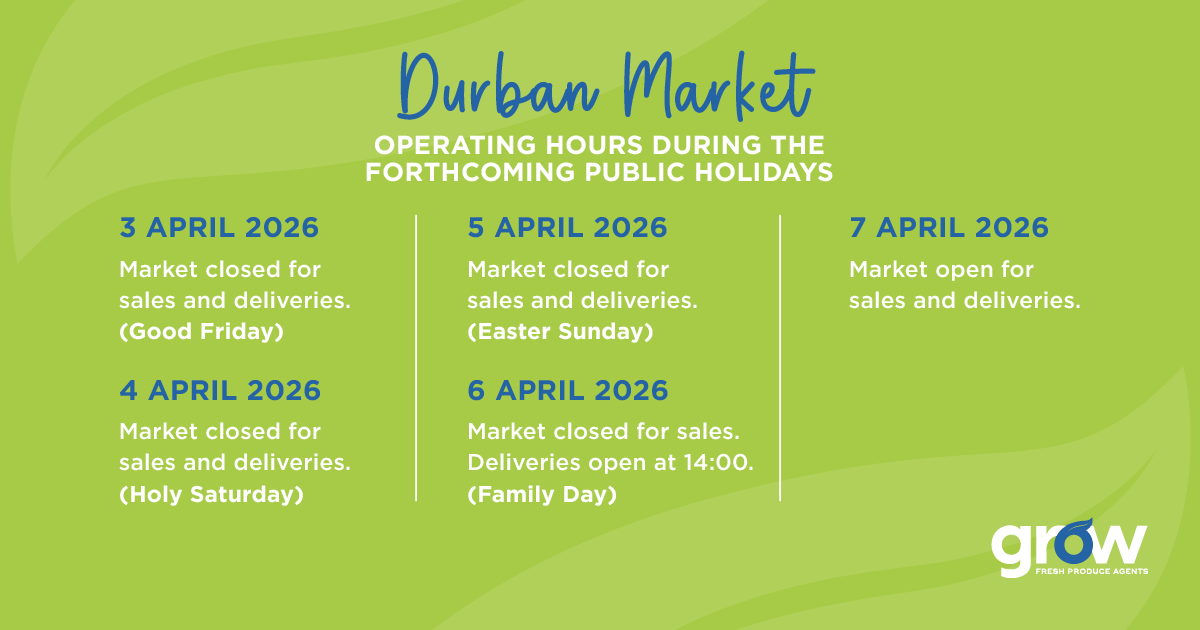 Durban Market
OPERATING HOURS DURING THE FORTHCOMING PUBLIC HOLIDAYS

3 APRIL 2026
Market closed for sales and deliveries.
(Good Friday)

4 APRIL 2026
Market closed for sales and deliveries.
(Holy Saturday)

5 APRIL 2026
Market closed for sales and deliveries.
(Easter Sunday)

6 APRIL 2026
Market closed for sales. Deliveries open at 14:00.
(Family Day)

7 APRIL 2026
Market open for sales and deliveries.

grow
FRESH PRODUCE AGENTS